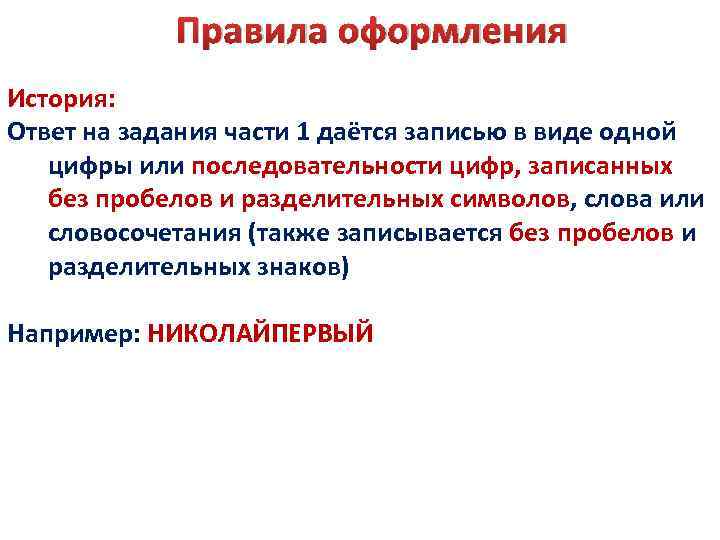 Правила оформления

История:

Ответ на задания части 1 даётся записью в виде одной цифры или последовательности цифр, записанных без пробелов и разделительных символов, слова или словосочетания (также записывается без пробелов и разделительных знаков)

Например: НИКОЛАЙПЕРВЫЙ